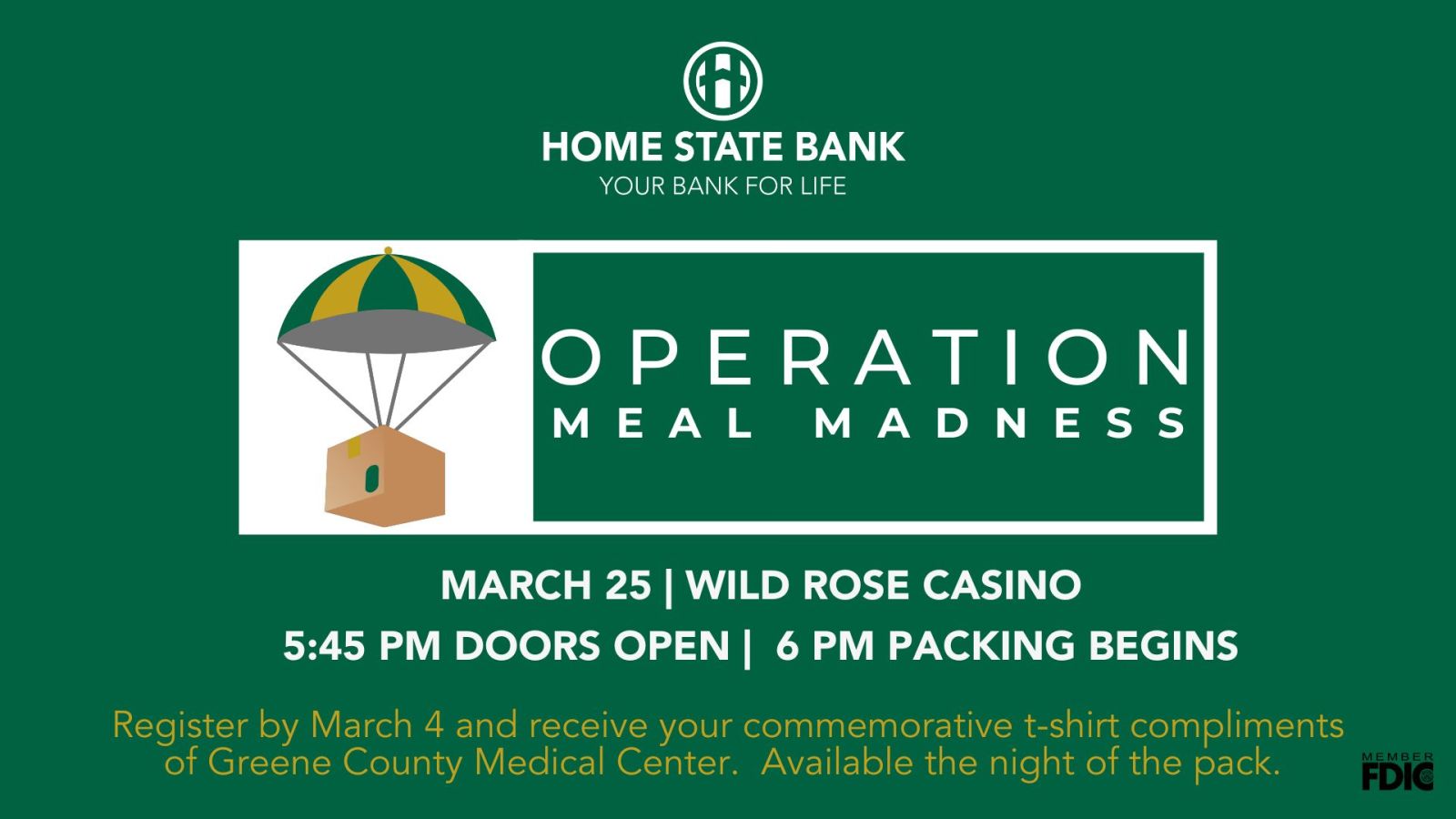 HOME STATE BANK
YOUR BANK FOR LIFE

OPERATION
MEAL MADNESS

MARCH 25 | WILD ROSE CASINO
5:45 PM DOORS OPEN | 6 PM PACKING BEGINS

Register by March 4 and receive your commemorative t-shirt compliments of Greene County Medical Center. Available the night of the pack.

MEMBER FDIC